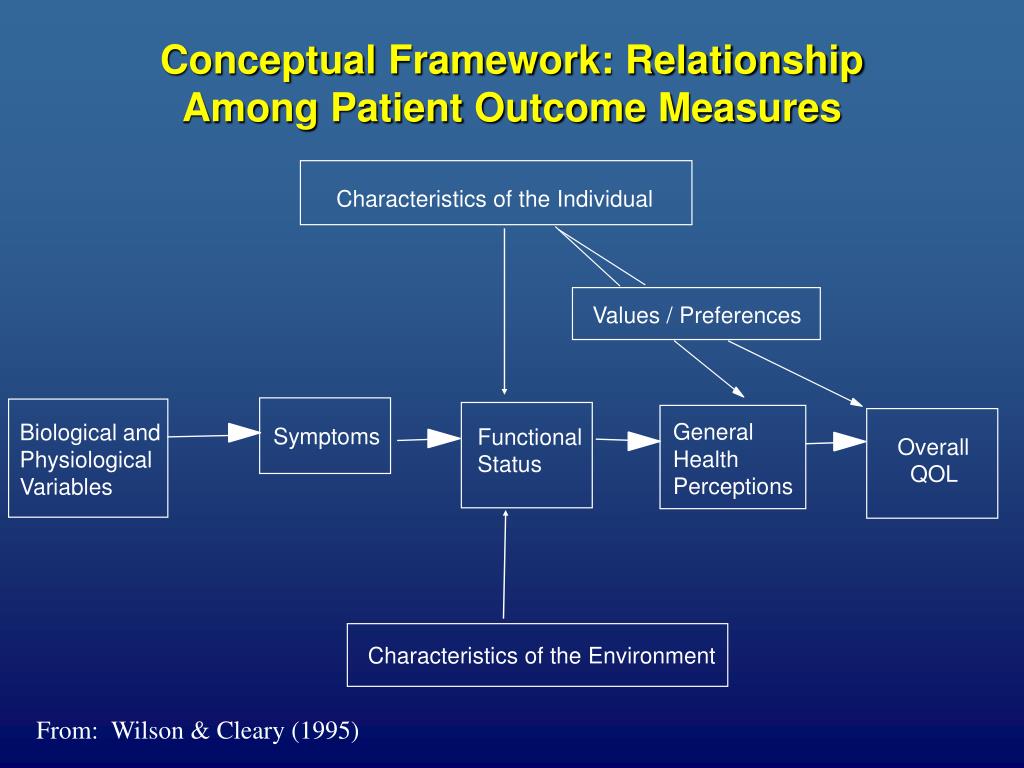 Conceptual Framework: Relationship Among Patient Outcome Measures

Characteristics of the Individual

Values / Preferences

Biological and Physiological Variables

Symptoms

Functional Status

General Health Perceptions

Overall QOL

Characteristics of the Environment

From: Wilson & Cleary (1995)